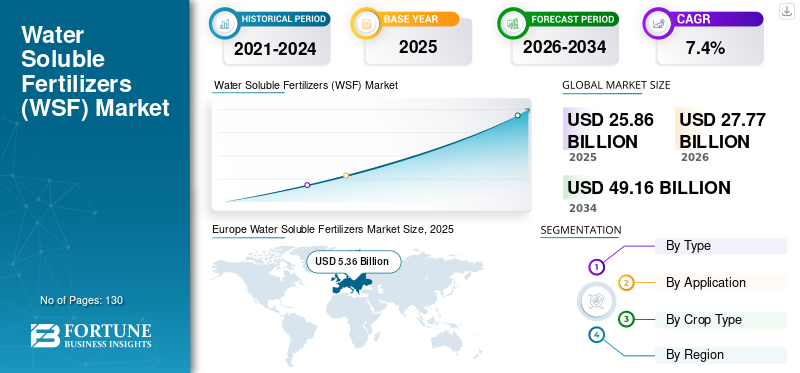 Water Soluble Fertilizers (WSF) Market

No of Pages: 130

FORTUNE BUSINESS INSIGHTS

HISTORICAL PERIOD
2021-2024

BASE YEAR
2025

FORECAST PERIOD
2026-2034

CAGR
7.4%

Water Soluble Fertilizers (WSF) Market

GLOBAL MARKET SIZE

USD 25.86 BILLION
2025

USD 27.77 BILLION
2026

USD 49.16 BILLION
2034

Europe Water Soluble Fertilizers Market Size, 2025

USD 5.36 Billion

SEGMENTATION

1 By Type

2 By Application

3 By Crop Type

4 By Region